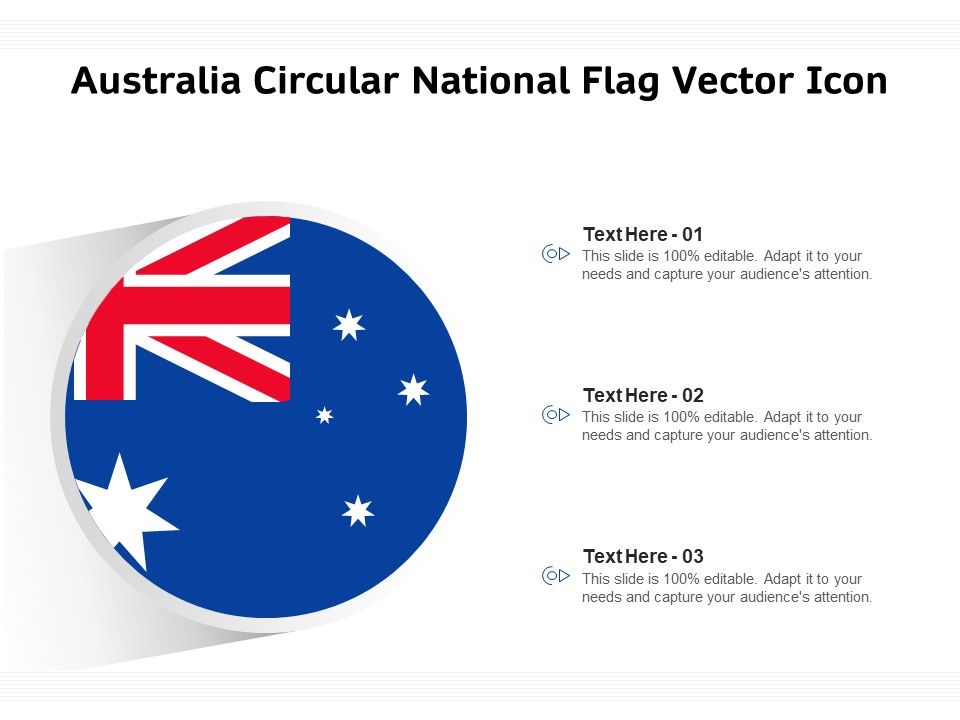 Australia Circular National Flag Vector Icon

Text Here - 01
This slide is 100% editable. Adapt it to your needs and capture your audience's attention.

Text Here - 02
This slide is 100% editable. Adapt it to your needs and capture your audience's attention.

Text Here - 03
This slide is 100% editable. Adapt it to your needs and capture your audience's attention.